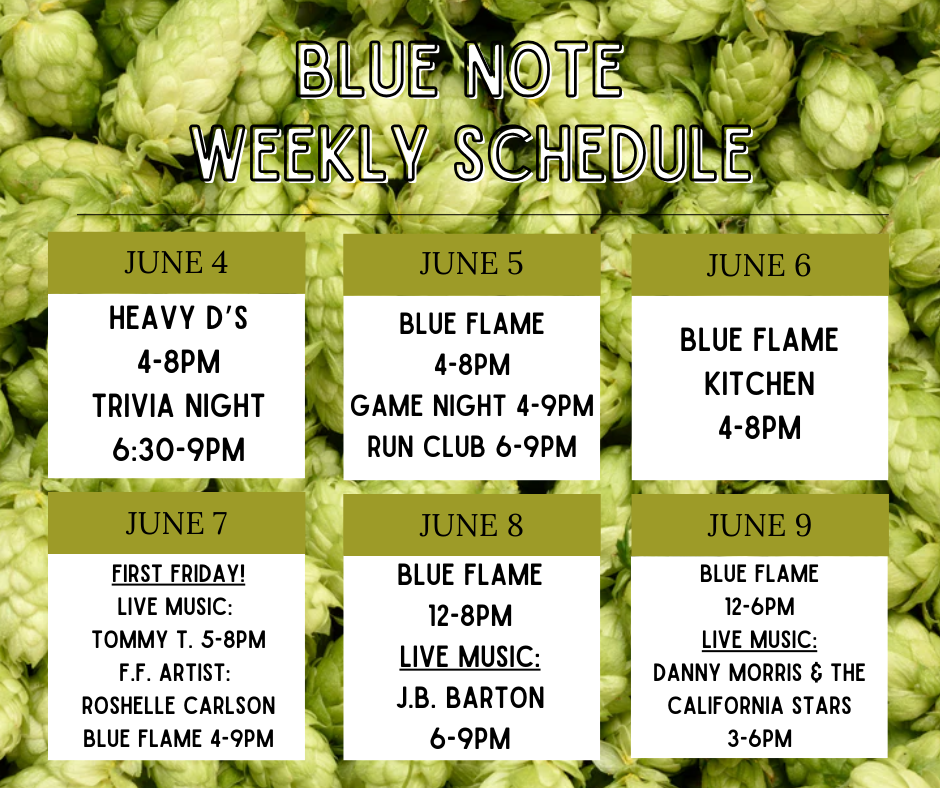 BLUE NOTE
WEEKLY SCHEDULE

JUNE 4
HEAVY D'S
4-8PM
TRIVIA NIGHT
6:30-9PM

JUNE 5
BLUE FLAME
4-8PM
GAME NIGHT 4-9PM
RUN CLUB 6-9PM

JUNE 6
BLUE FLAME
KITCHEN
4-8PM

JUNE 7
FIRST FRIDAY!
LIVE MUSIC:
TOMMY T. 5-8PM
F.F. ARTIST:
ROSHELLE CARLSON
BLUE FLAME 4-9PM

JUNE 8
BLUE FLAME
12-8PM
LIVE MUSIC:
J.B. BARTON
6-9PM

JUNE 9
BLUE FLAME
12-6PM
LIVE MUSIC:
DANNY MORRIS & THE
CALIFORNIA STARS
3-6PM